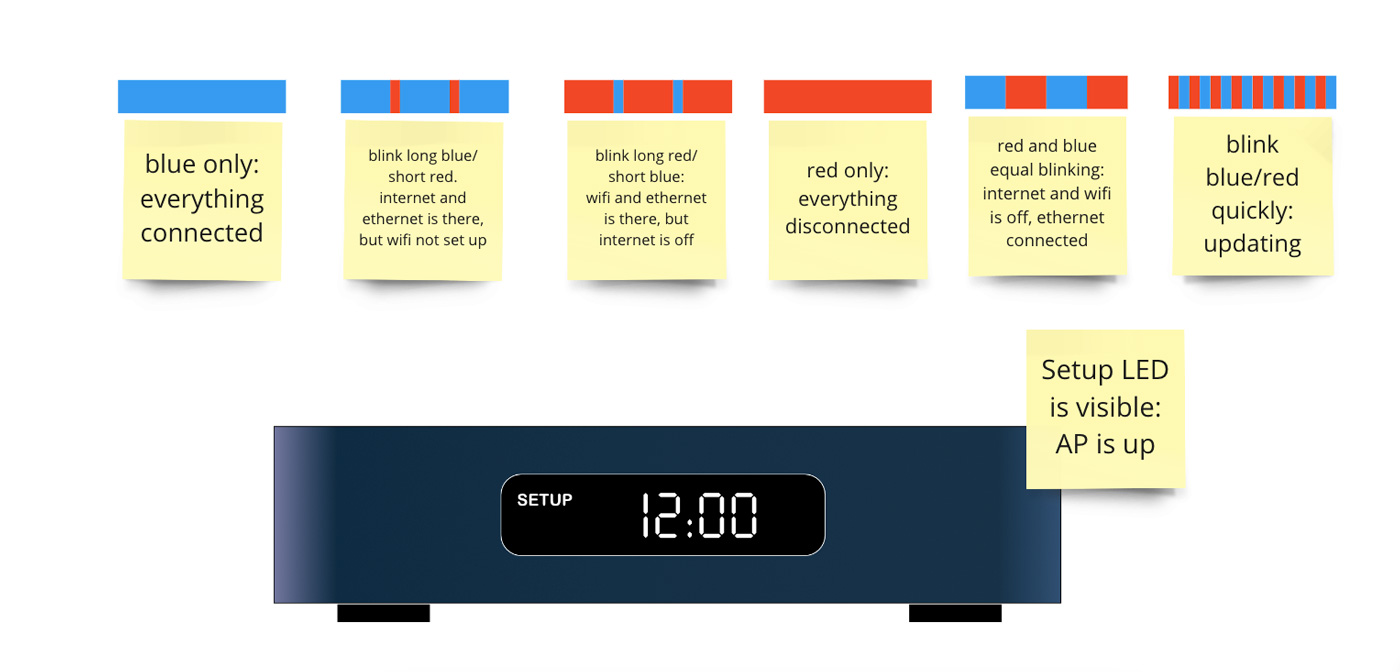 blue only: everything connected

blink long blue/ short red. internet and ethernet is there, but wifi not set up

blink long red/ short blue: wifi and ethernet is there, but internet is off

red only: everything disconnected

red and blue equal blinking: internet and wifi is off, ethernet connected

blink blue/red quickly: updating

Setup LED is visible: AP is up

SETUP

12:00